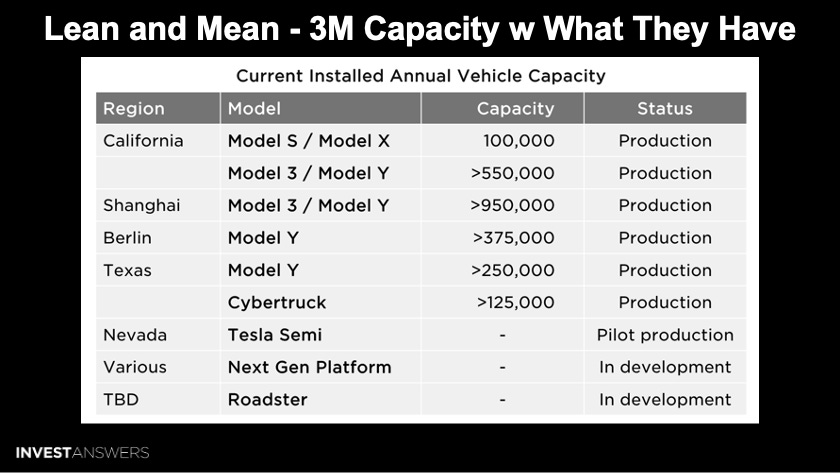 Lean and Mean - 3M Capacity w What They Have

Current Installed Annual Vehicle Capacity

| Region | Model | Capacity | Status |
|---|---|---|---|
| California | Model S / Model X | 100,000 | Production |
| | Model 3 / Model Y | >550,000 | Production |
| Shanghai | Model 3 / Model Y | >950,000 | Production |
| Berlin | Model Y | >375,000 | Production |
| Texas | Model Y | >250,000 | Production |
| | Cybertruck | >125,000 | Production |
| Nevada | Tesla Semi | - | Pilot production |
| Various | Next Gen Platform | - | In development |
| TBD | Roadster | - | In development |

INVESTANSWERS